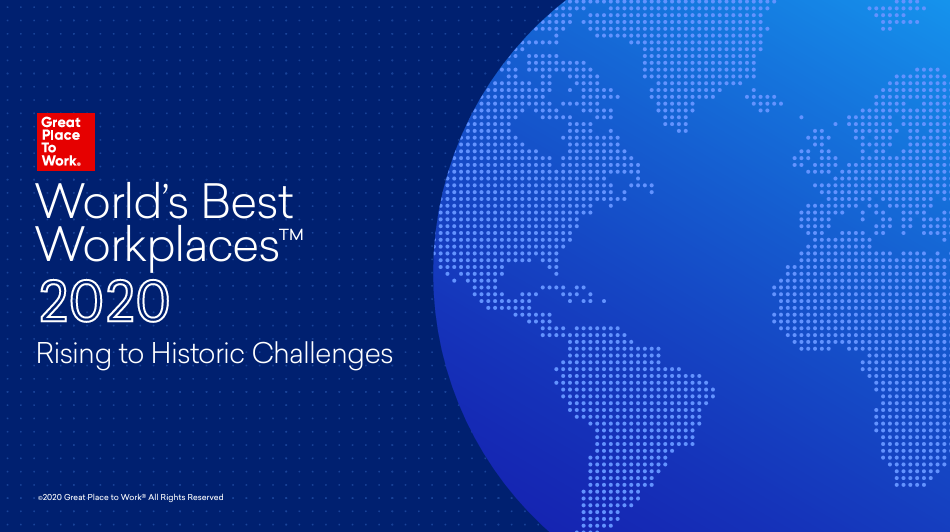 Great Place To Work.

World's Best Workplaces™
2020
Rising to Historic Challenges

©2020 Great Place to Work® All Rights Reserved